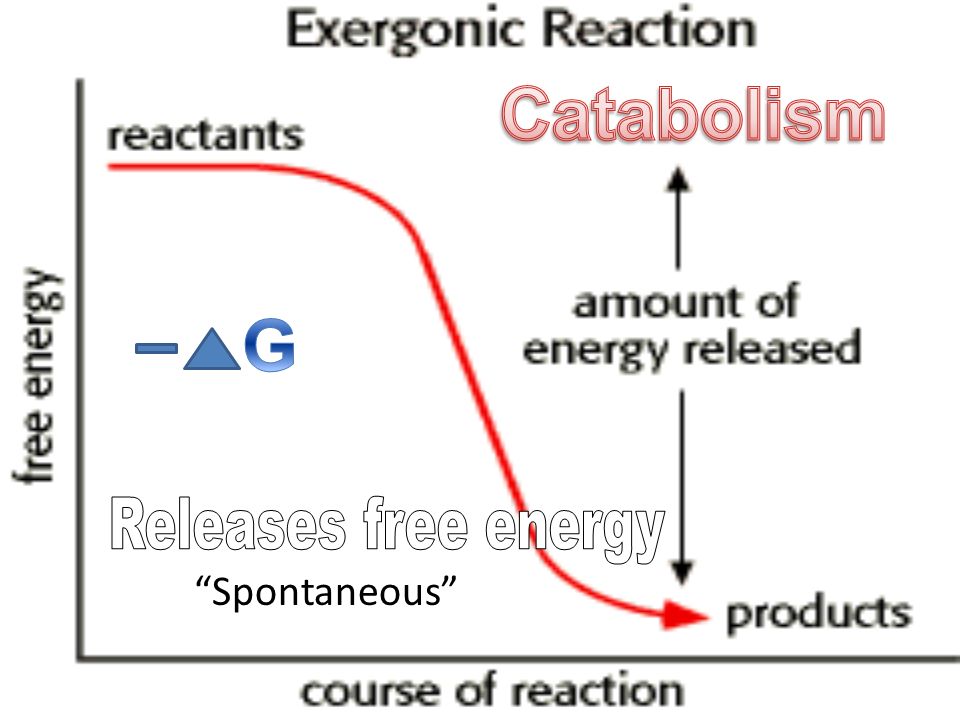 Exergonic Reaction

Catabolism

reactants

free energy

$-\Delta G$

amount of energy released

Releases free energy

"Spontaneous"

products

course of reaction